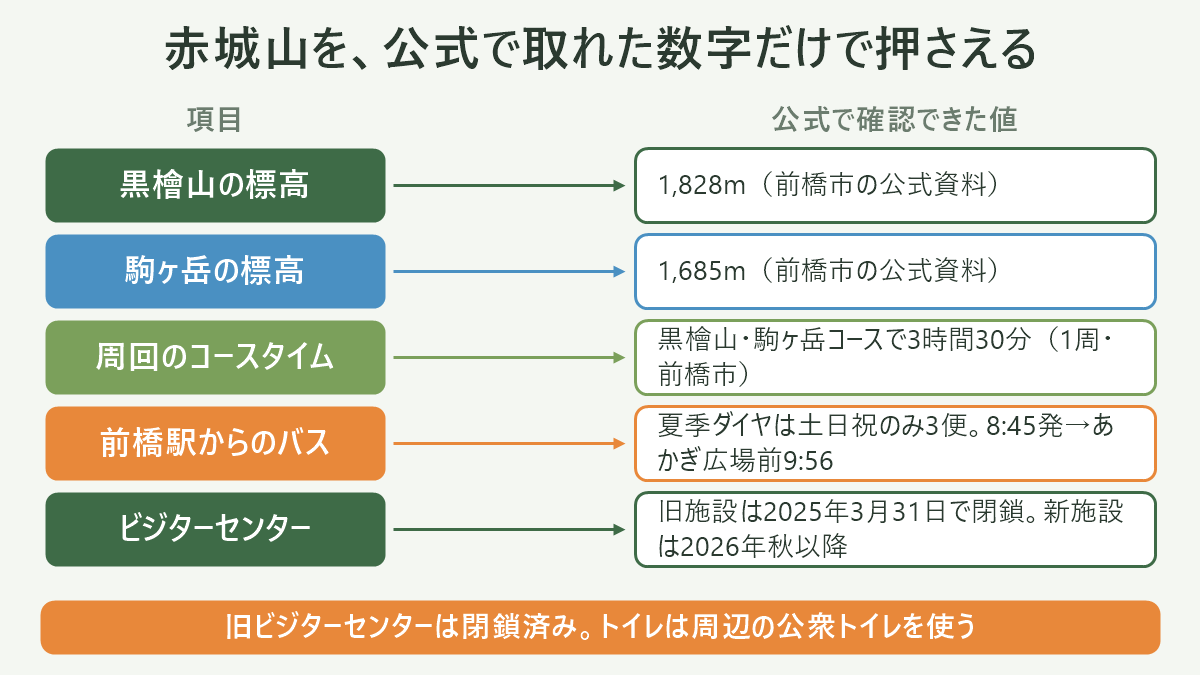 赤城山を、公式で取れた数字だけで押さえる

| 項目 | 公式で確認できた値 |
|---|---|
| 黒檜山の標高 | 1,828m（前橋市の公式資料） |
| 駒ヶ岳の標高 | 1,685m（前橋市の公式資料） |
| 周回のコースタイム | 黒檜山・駒ヶ岳コースで3時間30分（1周・前橋市） |
| 前橋駅からのバス | 夏季ダイヤは土日祝のみ3便。8:45発→あかぎ広場前9:56 |
| ビジターセンター | 旧施設は2025年3月31日で閉鎖。新施設は2026年秋以降 |

旧ビジターセンターは閉鎖済み。トイレは周辺の公衆トイレを使う